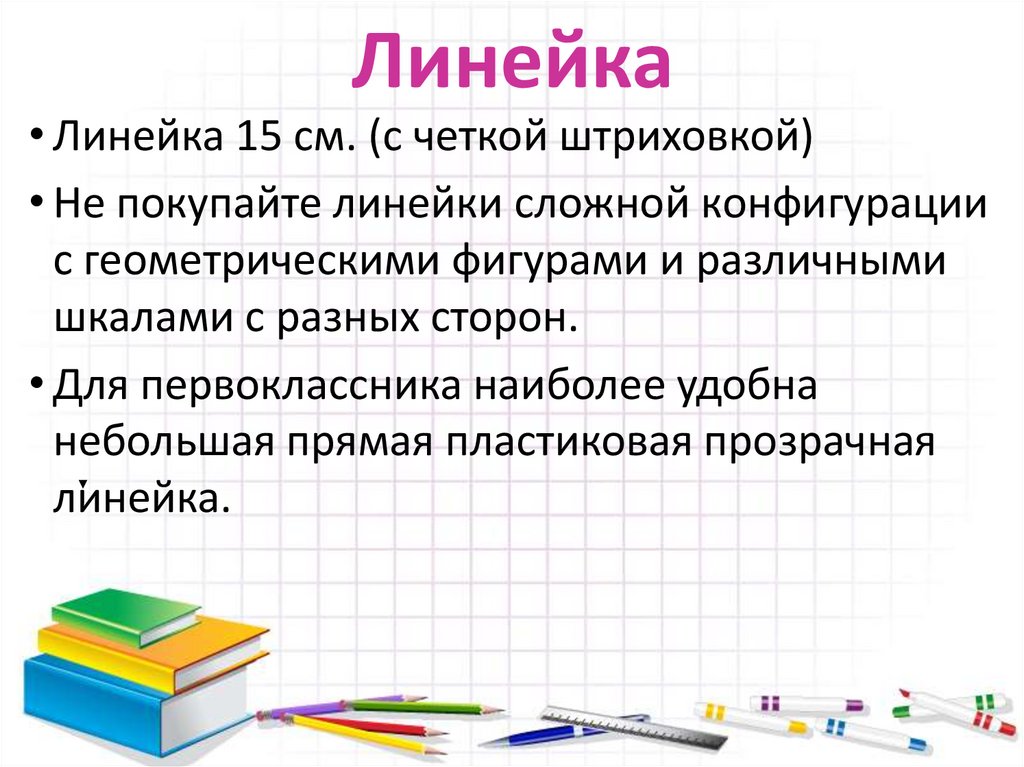 Линейка

• Линейка 15 см. (с четкой штриховкой)

• Не покупайте линейки сложной конфигурации с геометрическими фигурами и различными шкалами с разных сторон.

• Для первоклассника наиболее удобна небольшая прямая пластиковая прозрачная линейка.